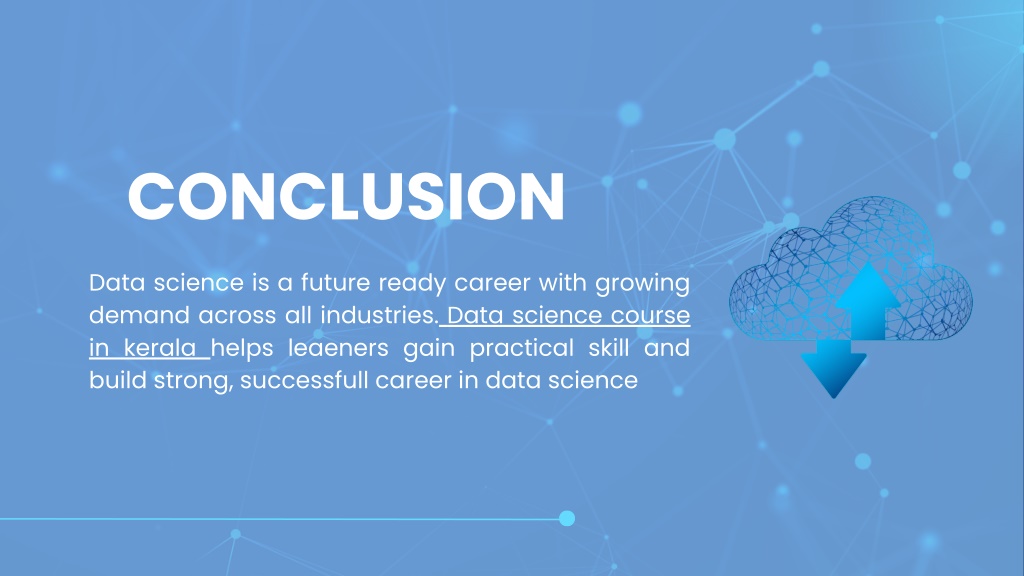 CONCLUSION

Data science is a future ready career with growing demand across all industries. Data science course in kerala helps leaeners gain practical skill and build strong, successfull career in data science